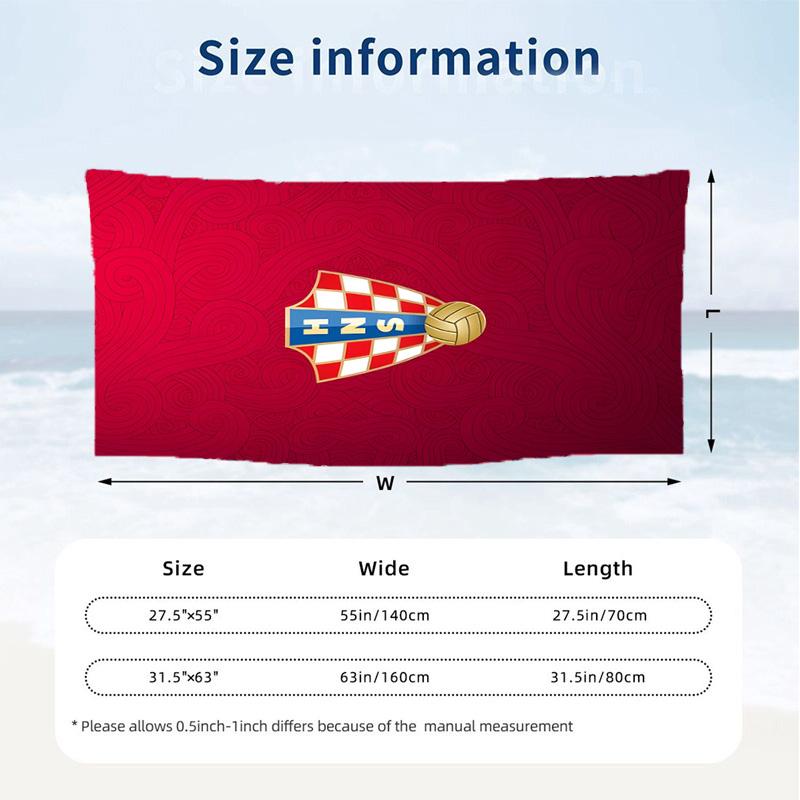 Size information

HNS

L

W

| Size | Wide | Length |
|---|---|---|
| 27.5"×55" | 55in/140cm | 27.5in/70cm |
| 31.5"×63" | 63in/160cm | 31.5in/80cm |

* Please allows 0.5inch-1inch differs because of the manual measurement